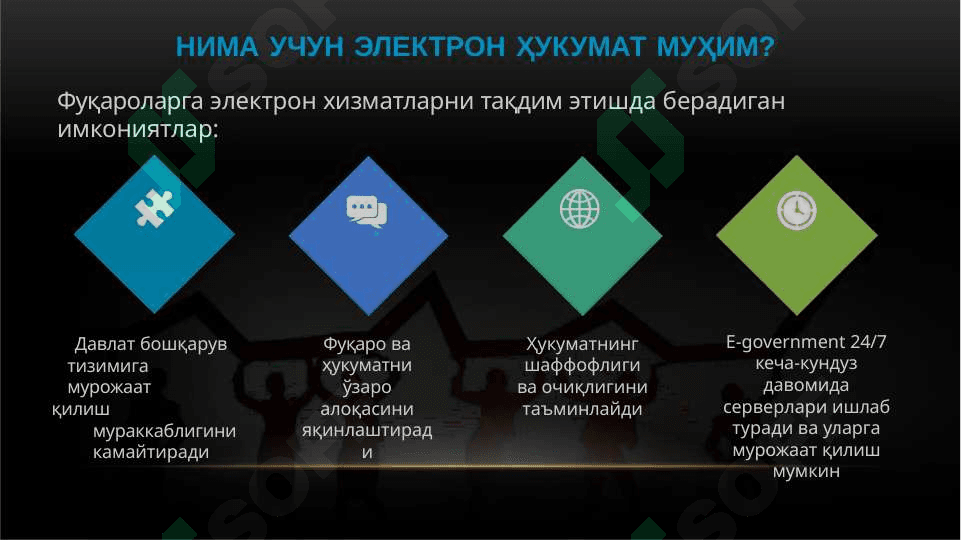 НИМА УЧУН ЭЛЕКТРОН ҲУКУМАТ МУҲИМ?

Фуқароларга электрон хизматларни тақдим этишда берадиган имкониятлар:

Давлат бошқарув тизимига мурожаат қилиш мураккаблигини камайтиради

Фуқаро ва ҳукуматни ўзаро алоқасини яқинлаштиради

Ҳукуматнинг шаффофлиги ва очиқлигини таъминлайди

E-government 24/7 кеча-кундуз давомида серверлари ишлаб туради ва уларга мурожаат қилиш мумкин